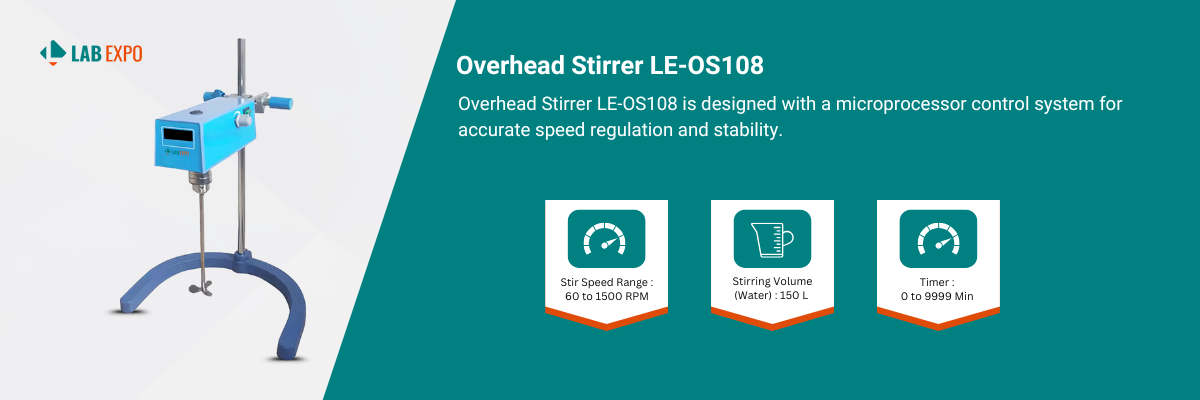 LAB EXPO

Overhead Stirrer LE-OS108

Overhead Stirrer LE-OS108 is designed with a microprocessor control system for accurate speed regulation and stability.

Stir Speed Range : 60 to 1500 RPM

Stirring Volume (Water) : 150 L

Timer : 0 to 9999 Min